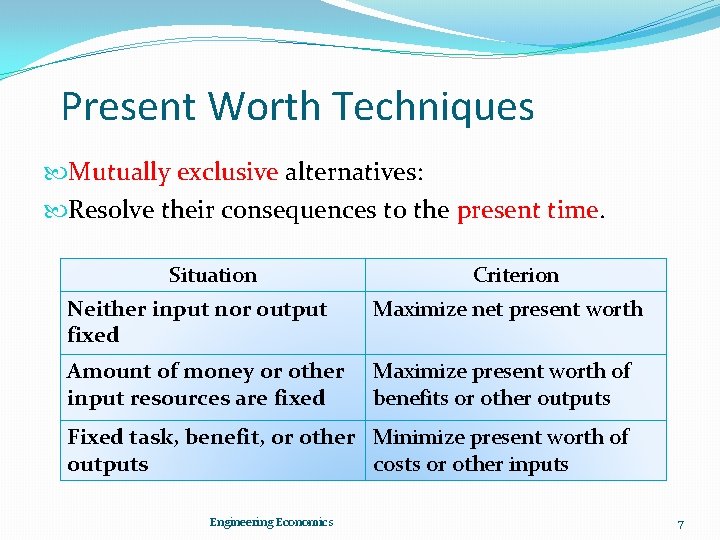 Present Worth Techniques

Mutually exclusive alternatives:

Resolve their consequences to the present time.

| Situation | Criterion |
|---|---|
| Neither input nor output fixed | Maximize net present worth |
| Amount of money or other input resources are fixed | Maximize present worth of benefits or other outputs |
| Fixed task, benefit, or other outputs | Minimize present worth of costs or other inputs |

Engineering Economics

7